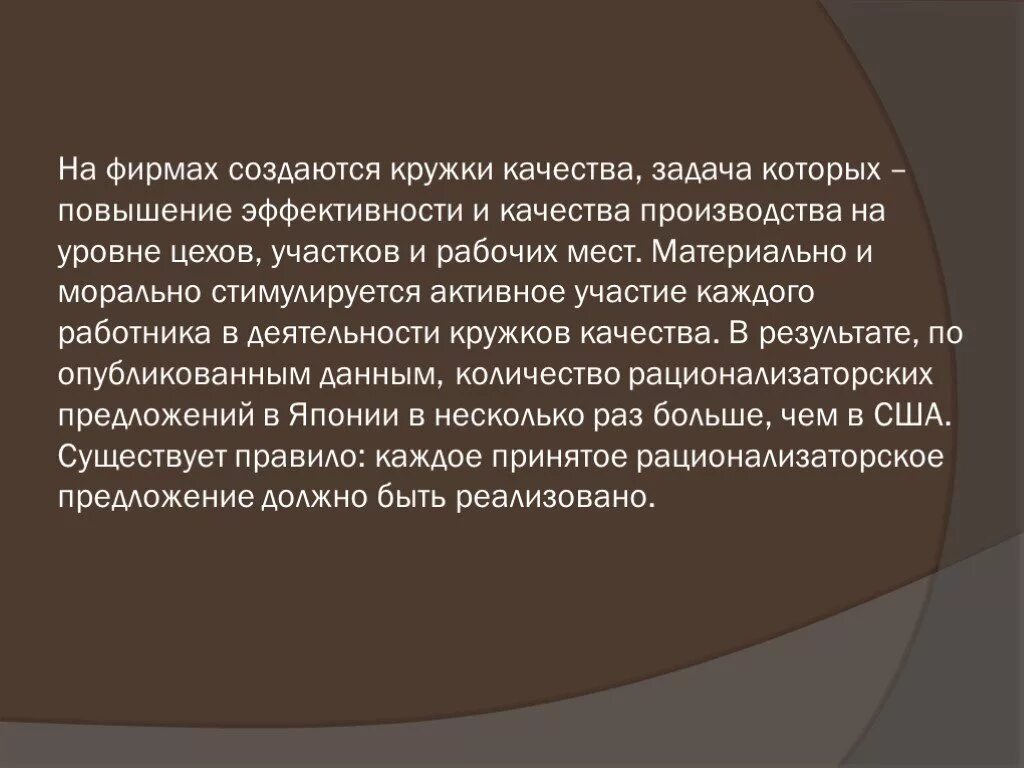 На фирмах создаются кружки качества, задача которых – повышение эффективности и качества производства на уровне цехов, участков и рабочих мест. Материально и морально стимулируется активное участие каждого работника в деятельности кружков качества. В результате, по опубликованным данным, количество рационализаторских предложений в Японии в несколько раз больше, чем в США. Существует правило: каждое принятое рационализаторское предложение должно быть реализовано.